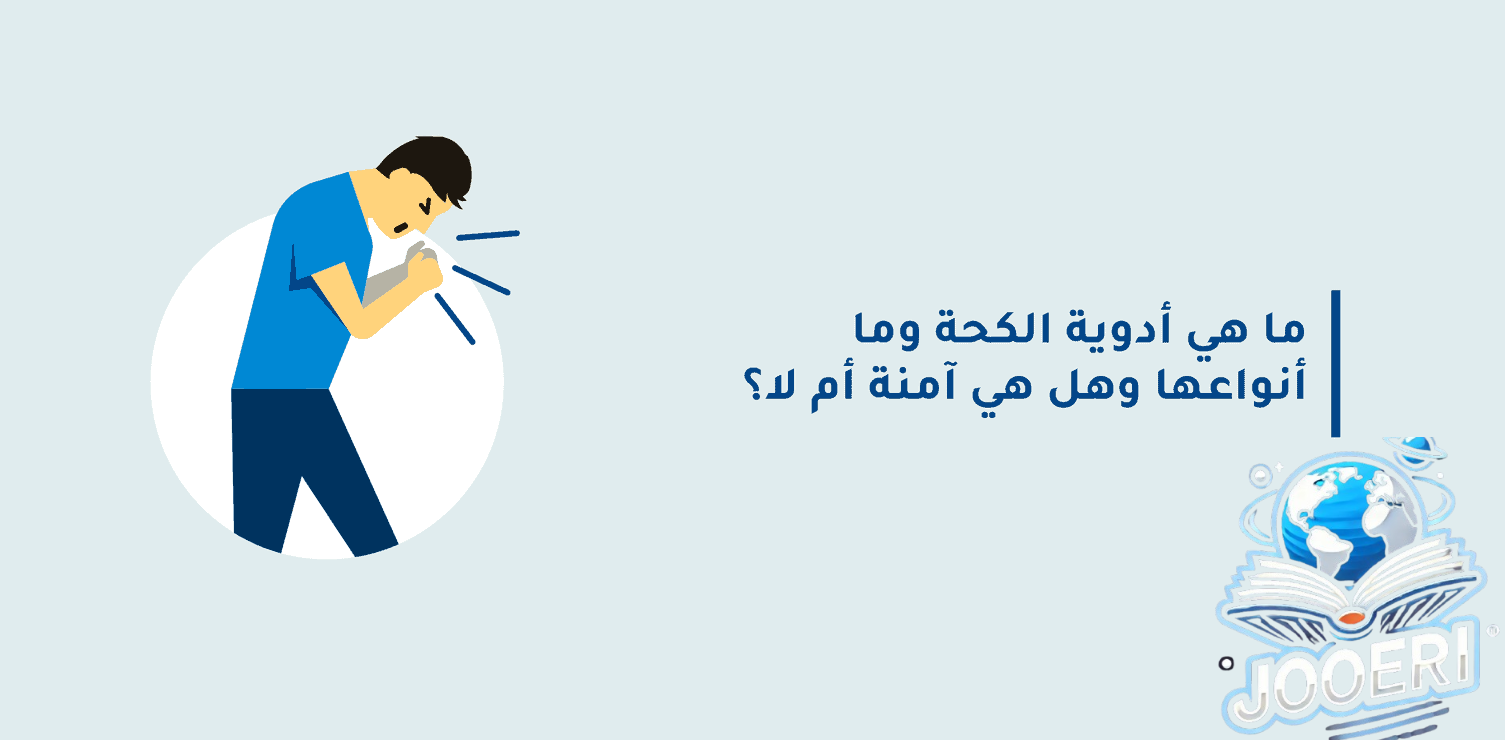 ما هي أدوية الكحة وما أنواعها وهل هي آمنة أم لا؟

JOOERI